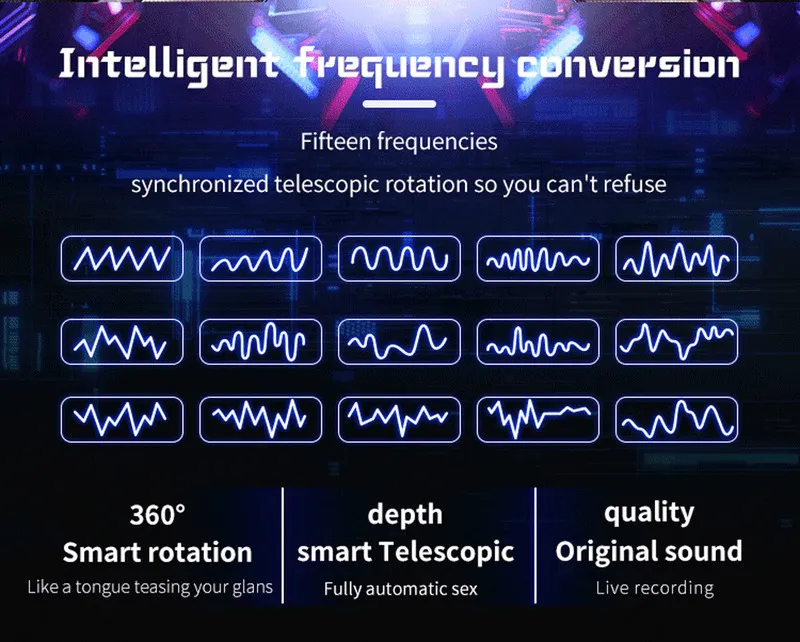 Intelligent frequency conversion

Fifteen frequencies

synchronized telescopic rotation so you can't refuse

360°
Smart rotation
Like a tongue teasing your glans

depth
smart Telescopic
Fully automatic sex

quality
Original sound
Live recording